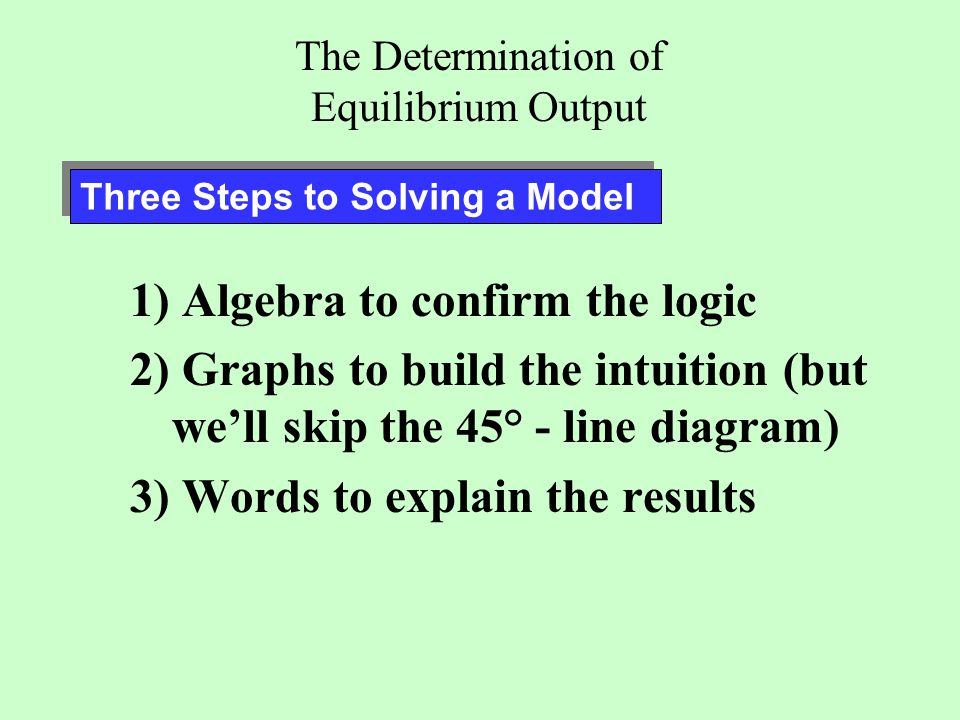 The Determination of Equilibrium Output

Three Steps to Solving a Model

1) Algebra to confirm the logic

2) Graphs to build the intuition (but we’ll skip the 45° - line diagram)

3) Words to explain the results